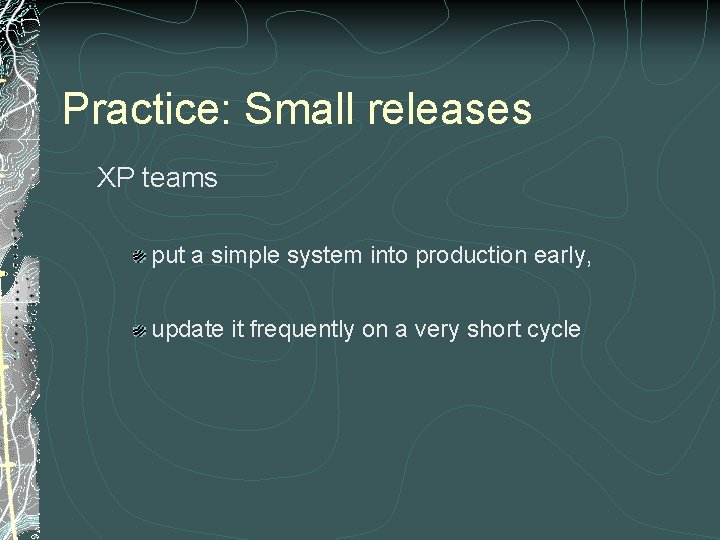 Practice: Small releases

XP teams

put a simple system into production early,

update it frequently on a very short cycle